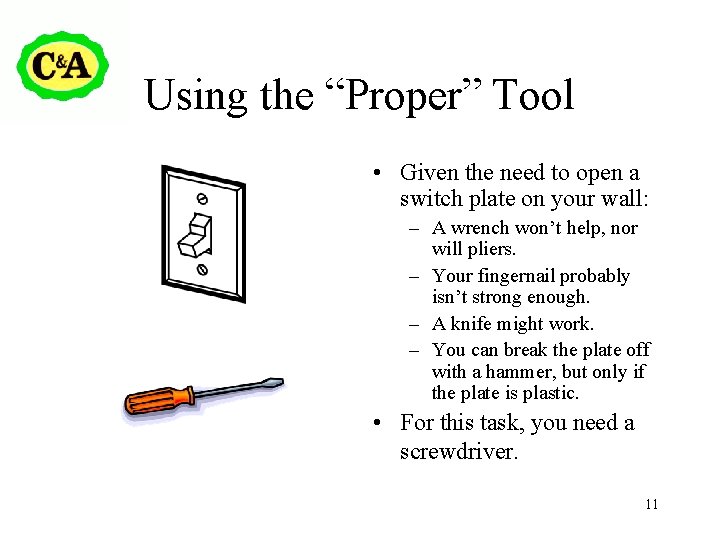 C&A

Using the “Proper” Tool

• Given the need to open a switch plate on your wall:
– A wrench won’t help, nor will pliers.
– Your fingernail probably isn’t strong enough.
– A knife might work.
– You can break the plate off with a hammer, but only if the plate is plastic.
• For this task, you need a screwdriver.

11